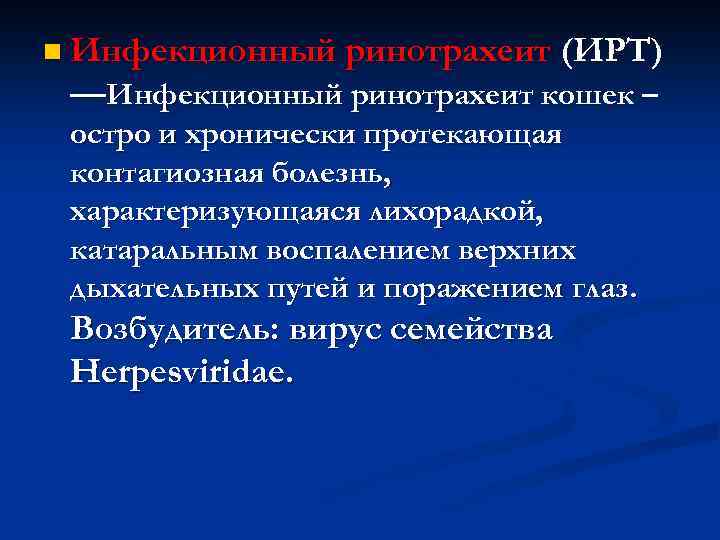 Инфекционный ринотрахеит (ИРТ) —Инфекционный ринотрахеит кошек – остро и хронически протекающая контагиозная болезнь, характеризующаяся лихорадкой, катаральным воспалением верхних дыхательных путей и поражением глаз. Возбудитель: вирус семейства Herpesviridae.